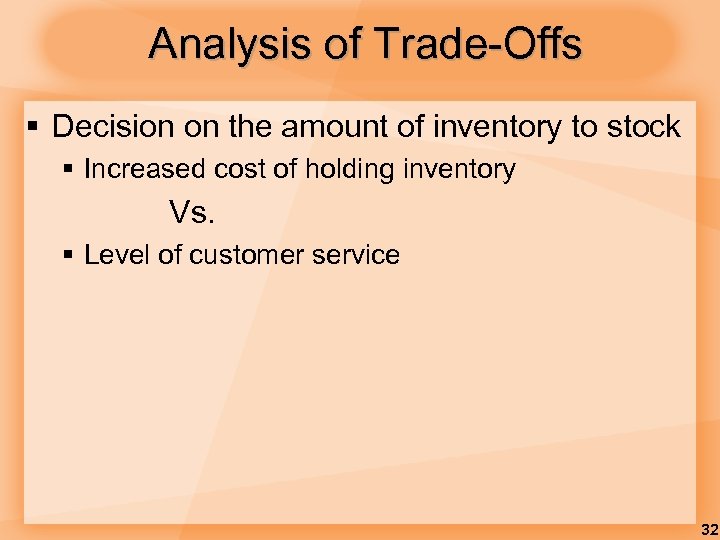 Analysis of Trade-Offs

▪ Decision on the amount of inventory to stock
  ▪ Increased cost of holding inventory
    Vs.
  ▪ Level of customer service

32